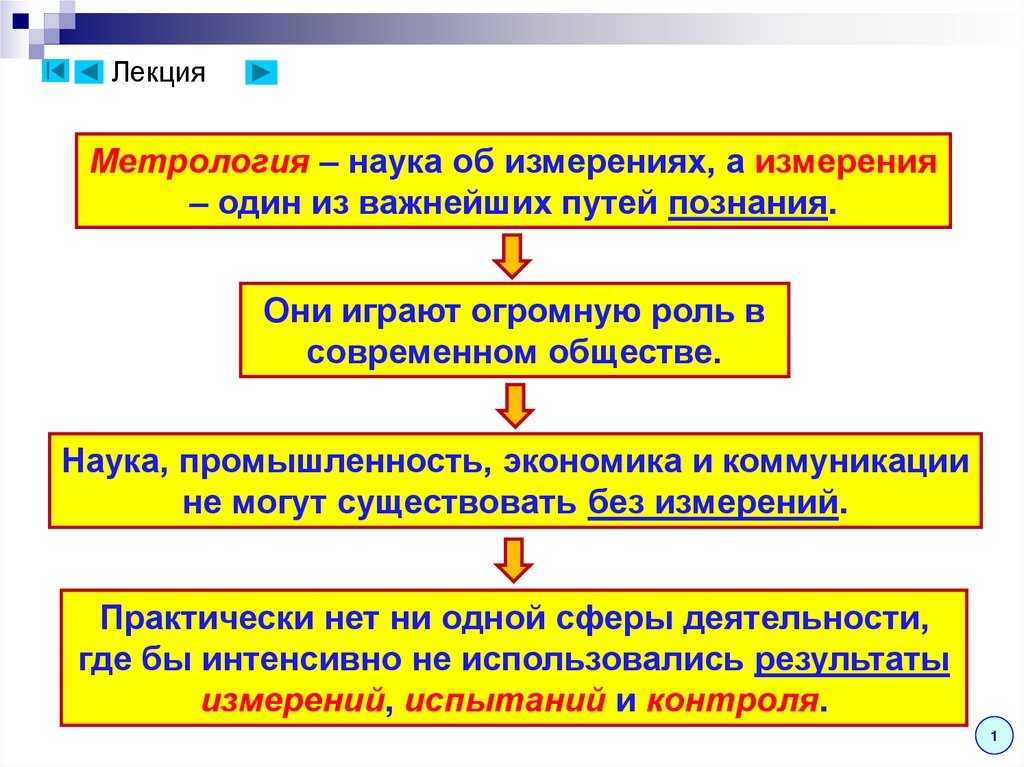 Лекция

Метрология – наука об измерениях, а измерения – один из важнейших путей познания.

Они играют огромную роль в современном обществе.

Наука, промышленность, экономика и коммуникации не могут существовать без измерений.

Практически нет ни одной сферы деятельности, где бы интенсивно не использовались результаты измерений, испытаний и контроля.

1